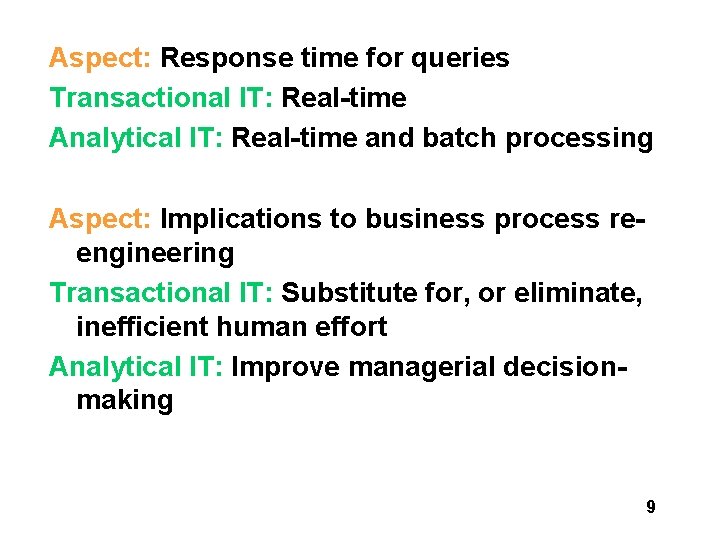 Aspect: Response time for queries
Transactional IT: Real-time
Analytical IT: Real-time and batch processing

Aspect: Implications to business process re-engineering
Transactional IT: Substitute for, or eliminate, inefficient human effort
Analytical IT: Improve managerial decision-making

9